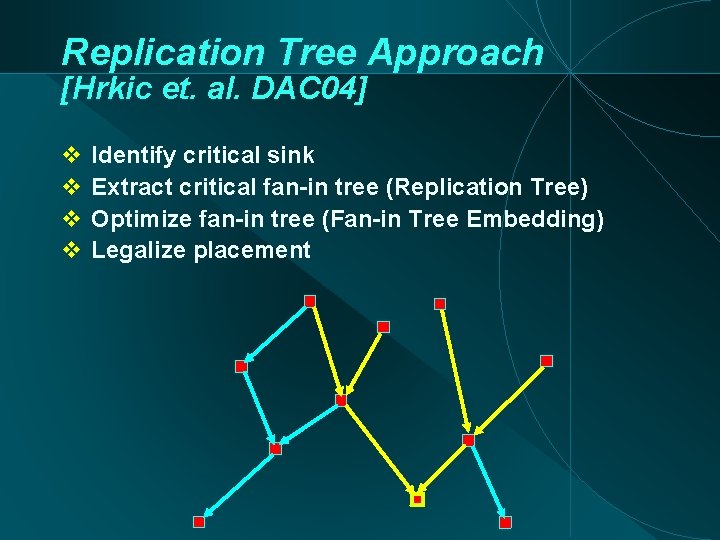 Replication Tree Approach
[Hrkic et. al. DAC04]

❖ Identify critical sink
❖ Extract critical fan-in tree (Replication Tree)
❖ Optimize fan-in tree (Fan-in Tree Embedding)
❖ Legalize placement